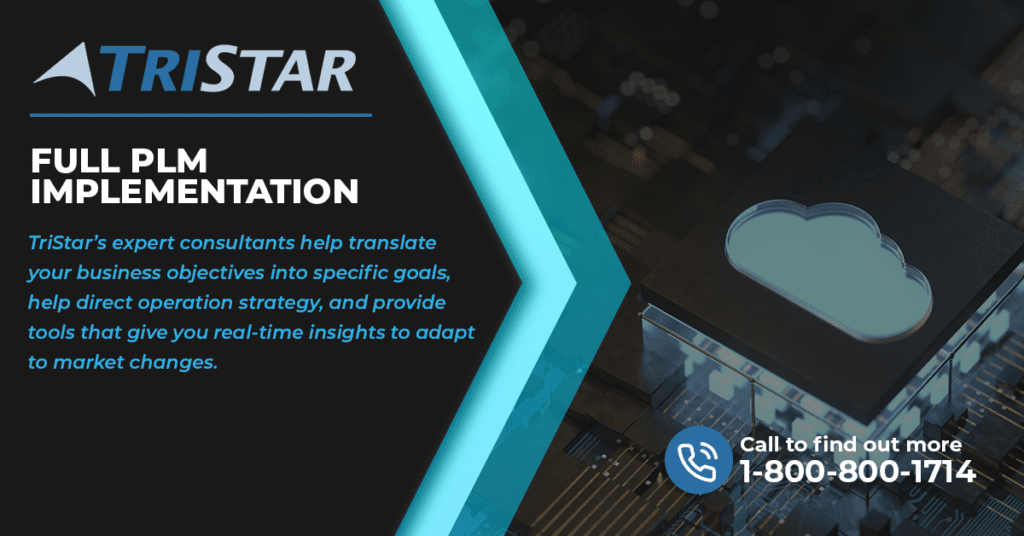 TRISTAR

FULL PLM IMPLEMENTATION

TriStar's expert consultants help translate your business objectives into specific goals, help direct operation strategy, and provide tools that give you real-time insights to adapt to market changes.

Call to find out more
1-800-800-1714